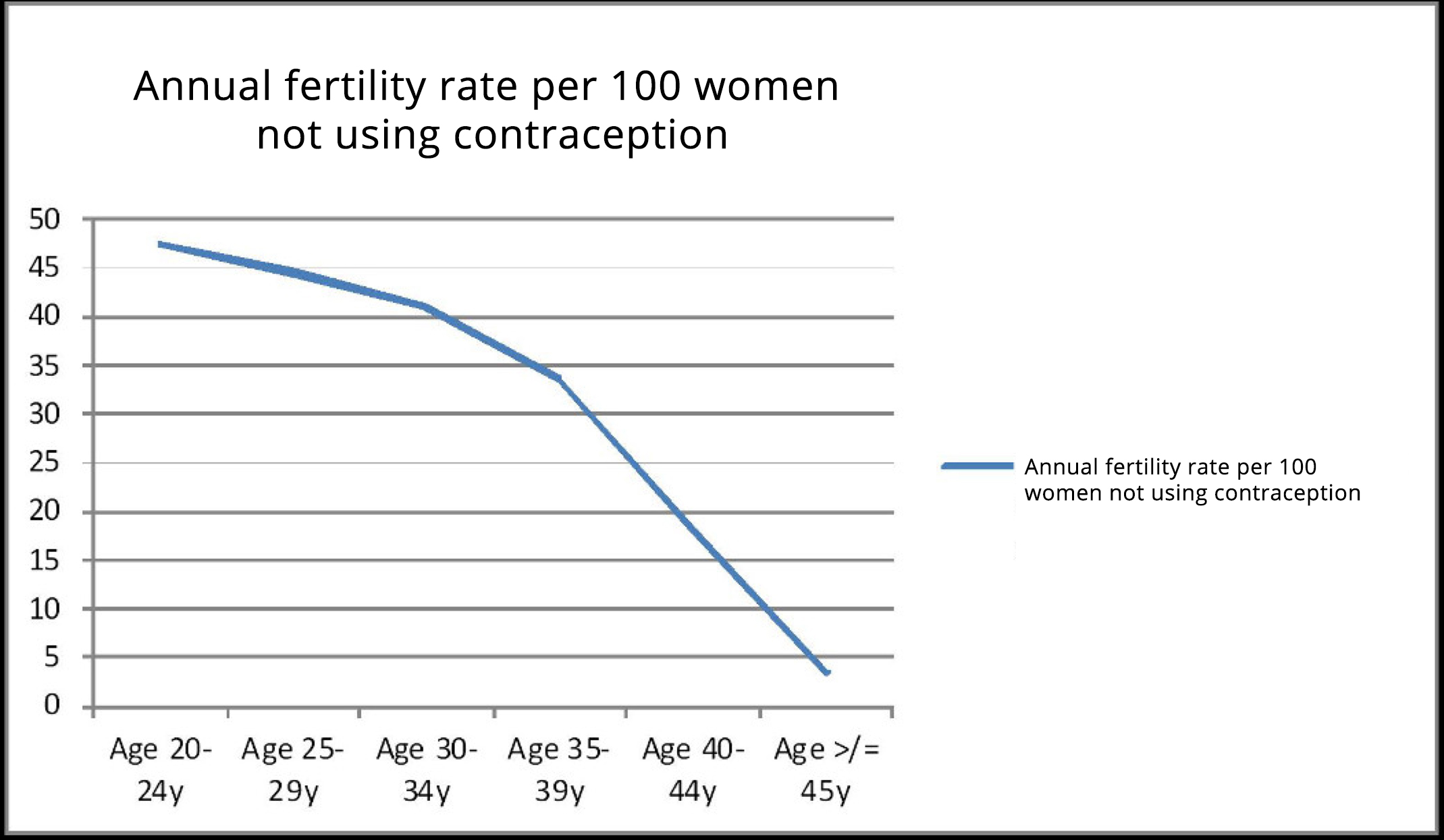 Annual fertility rate per 100 women not using contraception

50
45
40
35
30
25
20
15
10
5
0

Age 20-24y
Age 25-29y
Age 30-34y
Age 35-39y
Age 40-44y
Age >/= 45y

Annual fertility rate per 100 women not using contraception